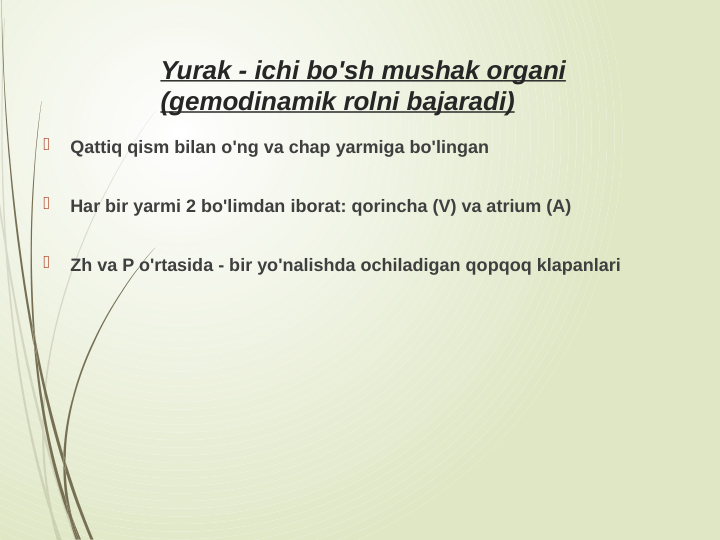 Yurak - ichi bo'sh mushak organi (gemodinamik rolni bajaradi)

Qattiq qism bilan o'ng va chap yarmiga bo'lingan

Har bir yarmi 2 bo'limdan iborat: qorincha (V) va atrium (A)

Zh va P o'rtasida - bir yo'nalishda ochiladigan qopqoq klapanlari